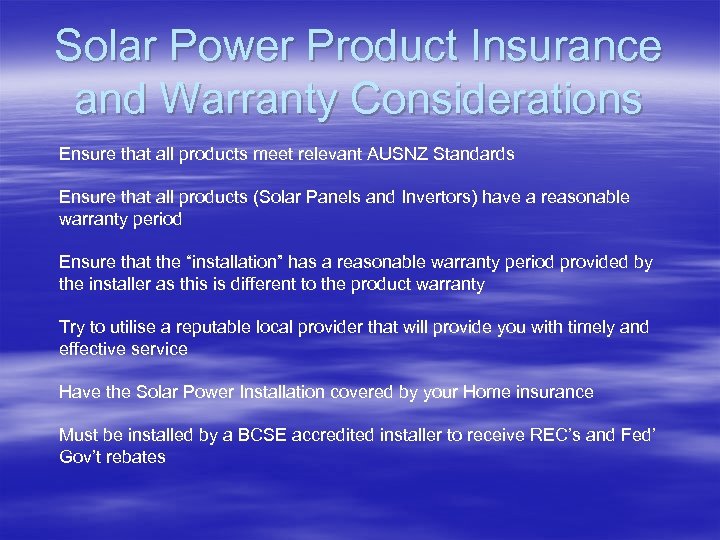 Solar Power Product Insurance and Warranty Considerations

Ensure that all products meet relevant AUSNZ Standards

Ensure that all products (Solar Panels and Invertors) have a reasonable warranty period

Ensure that the “installation” has a reasonable warranty period provided by the installer as this is different to the product warranty

Try to utilise a reputable local provider that will provide you with timely and effective service

Have the Solar Power Installation covered by your Home insurance

Must be installed by a BCSE accredited installer to receive REC’s and Fed’ Gov’t rebates